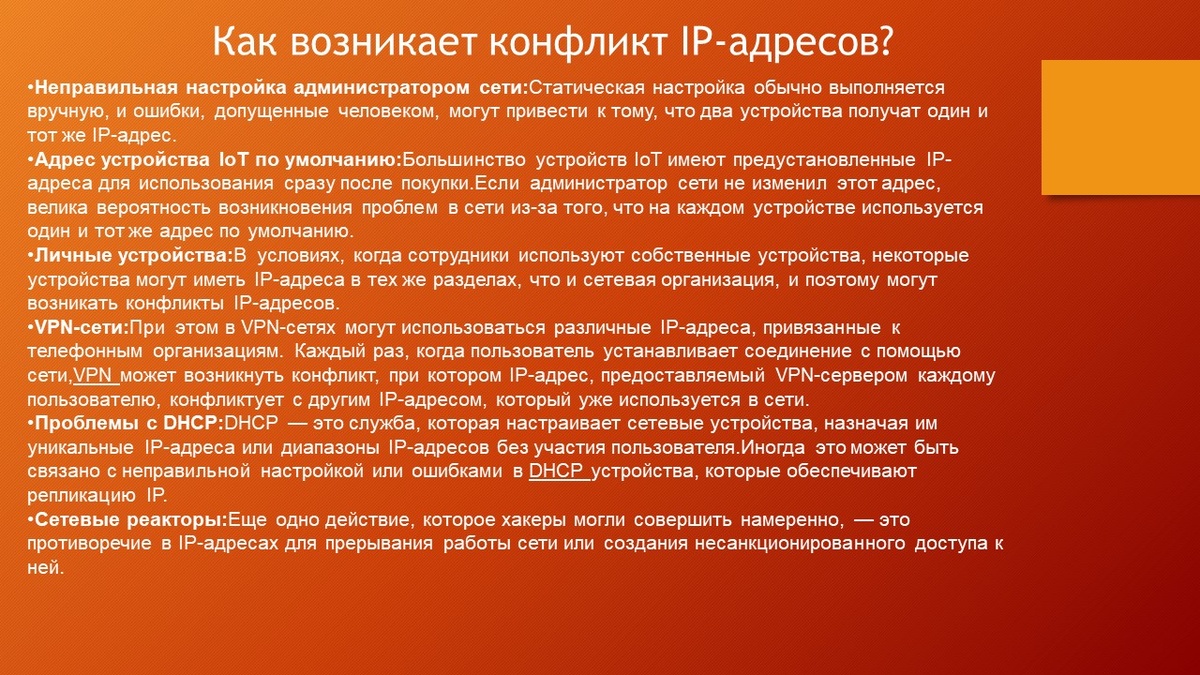 Как возникает конфликт IP-адресов?

•Неправильная настройка администратором сети:Статическая настройка обычно выполняется вручную, и ошибки, допущенные человеком, могут привести к тому, что два устройства получат один и тот же IP-адрес.
•Адрес устройства IoT по умолчанию:Большинство устройств IoT имеют предустановленные IP-адреса для использования сразу после покупки.Если администратор сети не изменил этот адрес, велика вероятность возникновения проблем в сети из-за того, что на каждом устройстве используется один и тот же адрес по умолчанию.
•Личные устройства:В условиях, когда сотрудники используют собственные устройства, некоторые устройства могут иметь IP-адреса в тех же разделах, что и сетевая организация, и поэтому могут возникать конфликты IP-адресов.
•VPN-сети:При этом в VPN-сетях могут использоваться различные IP-адреса, привязанные к телефонным организациям. Каждый раз, когда пользователь устанавливает соединение с помощью сети,VPN может возникнуть конфликт, при котором IP-адрес, предоставляемый VPN-сервером каждому пользователю, конфликтует с другим IP-адресом, который уже используется в сети.
•Проблемы с DHCP:DHCP — это служба, которая настраивает сетевые устройства, назначая им уникальные IP-адреса или диапазоны IP-адресов без участия пользователя.Иногда это может быть связано с неправильной настройкой или ошибками в DHCP устройства, которые обеспечивают репликацию IP.
•Сетевые реакторы:Еще одно действие, которое хакеры могли совершить намеренно, — это противоречие в IP-адресах для прерывания работы сети или создания несанкционированного доступа к ней.